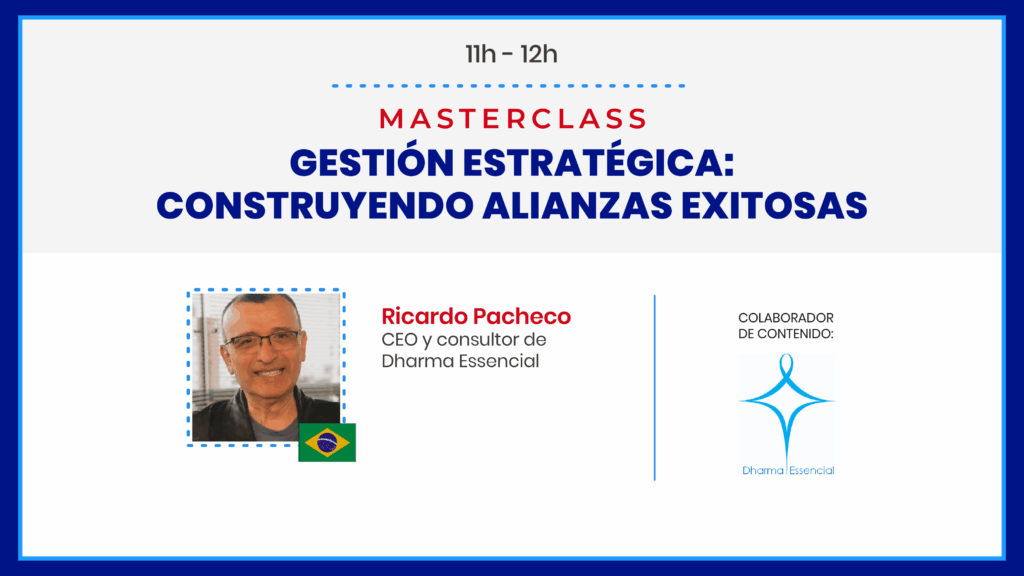 11h - 12h

MASTERCLASS
GESTIÓN ESTRATÉGICA: CONSTRUYENDO ALIANZAS EXITOSAS

Ricardo Pacheco
CEO y consultor de Dharma Essencial

COLABORADOR DE CONTENIDO:

Dharma Essencial